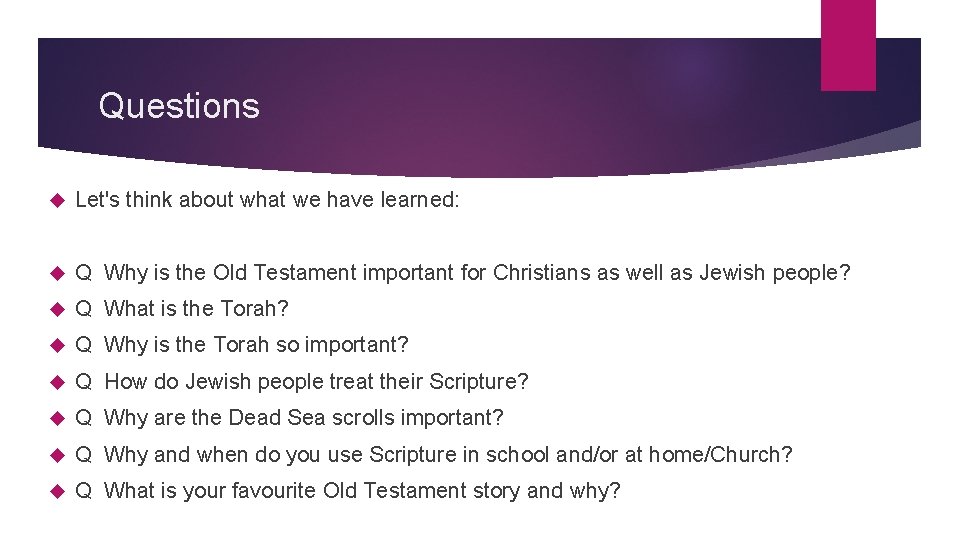 Questions

Let's think about what we have learned:

Q Why is the Old Testament important for Christians as well as Jewish people?

Q What is the Torah?

Q Why is the Torah so important?

Q How do Jewish people treat their Scripture?

Q Why are the Dead Sea scrolls important?

Q Why and when do you use Scripture in school and/or at home/Church?

Q What is your favourite Old Testament story and why?